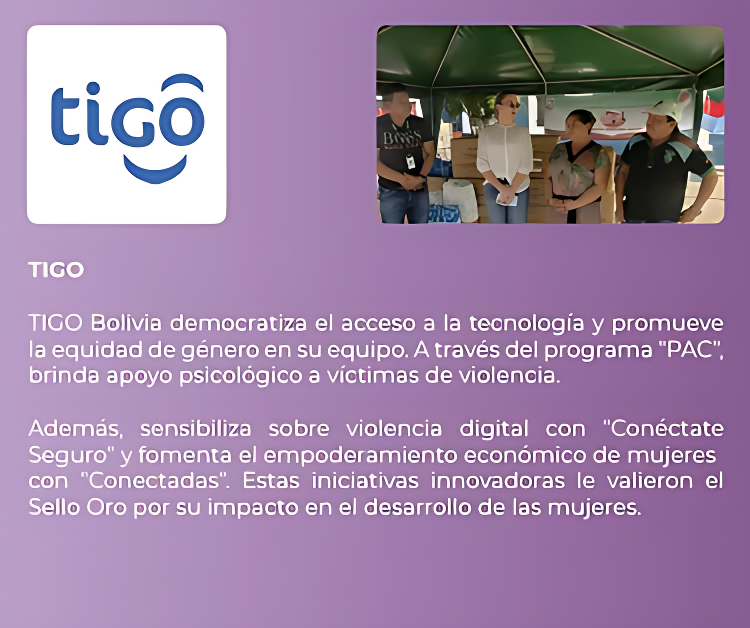 tigo

TIGO

TIGO Bolivia democratiza el acceso a la tecnología y promueve la equidad de género en su equipo. A través del programa "PAC", brinda apoyo psicológico a víctimas de violencia.

Además, sensibiliza sobre violencia digital con "Conéctate Seguro" y fomenta el empoderamiento económico de mujeres con "Conectadas". Estas iniciativas innovadoras le valieron el Sello Oro por su impacto en el desarrollo de las mujeres.